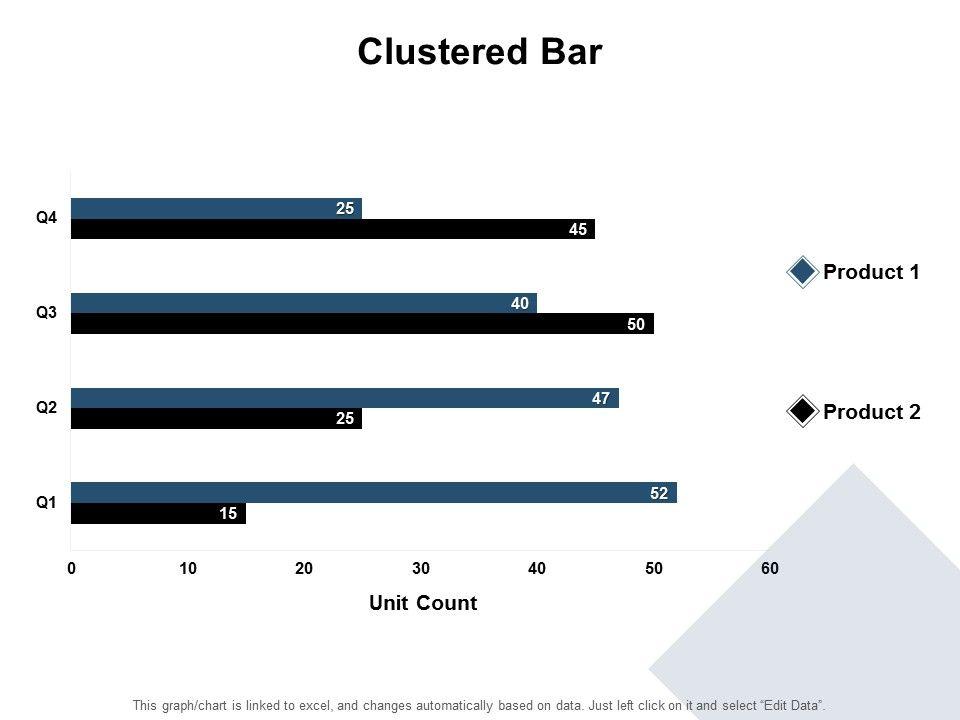 Clustered Bar

Q4
25
45
Q3
40
50
Q2
47
25
Q1
52
15

0 10 20 30 40 50 60

Unit Count

Product 1

Product 2

This graph/chart is linked to excel, and changes automatically based on data. Just left click on it and select "Edit Data".